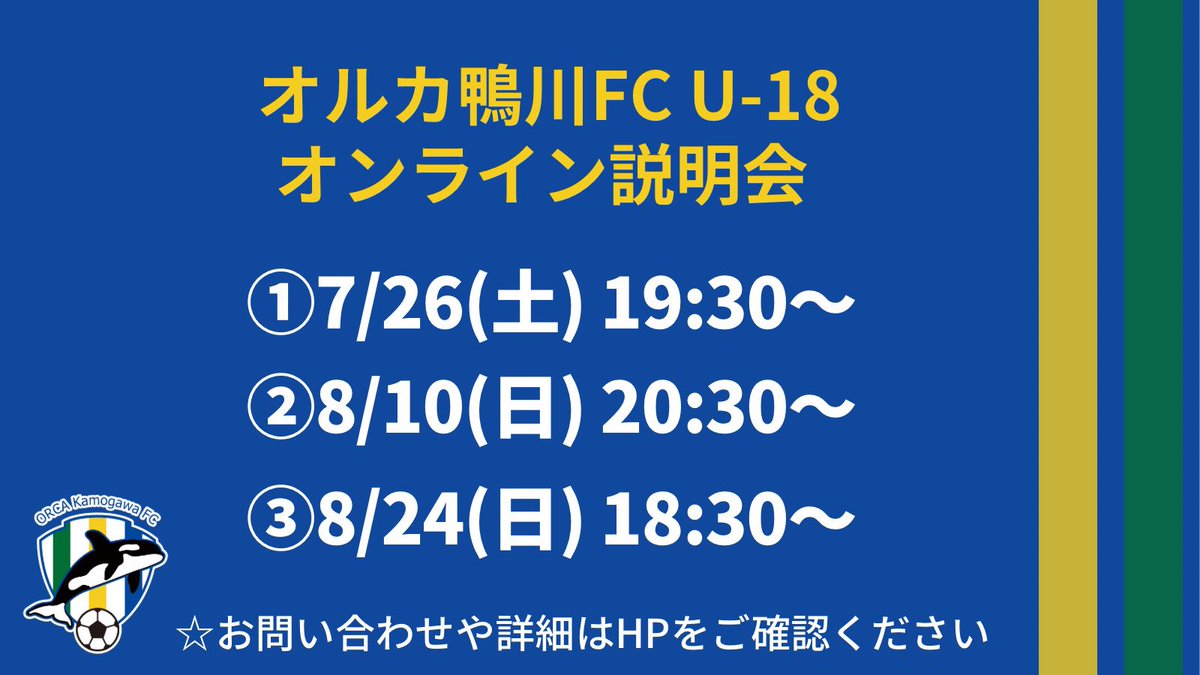 オルカ鴨川FC U-18
オンライン説明会

①7/26(土) 19:30～
②8/10(日) 20:30～
③8/24(日) 18:30～

ORCA Kamogawa FC

☆お問い合わせや詳細はHPをご確認ください